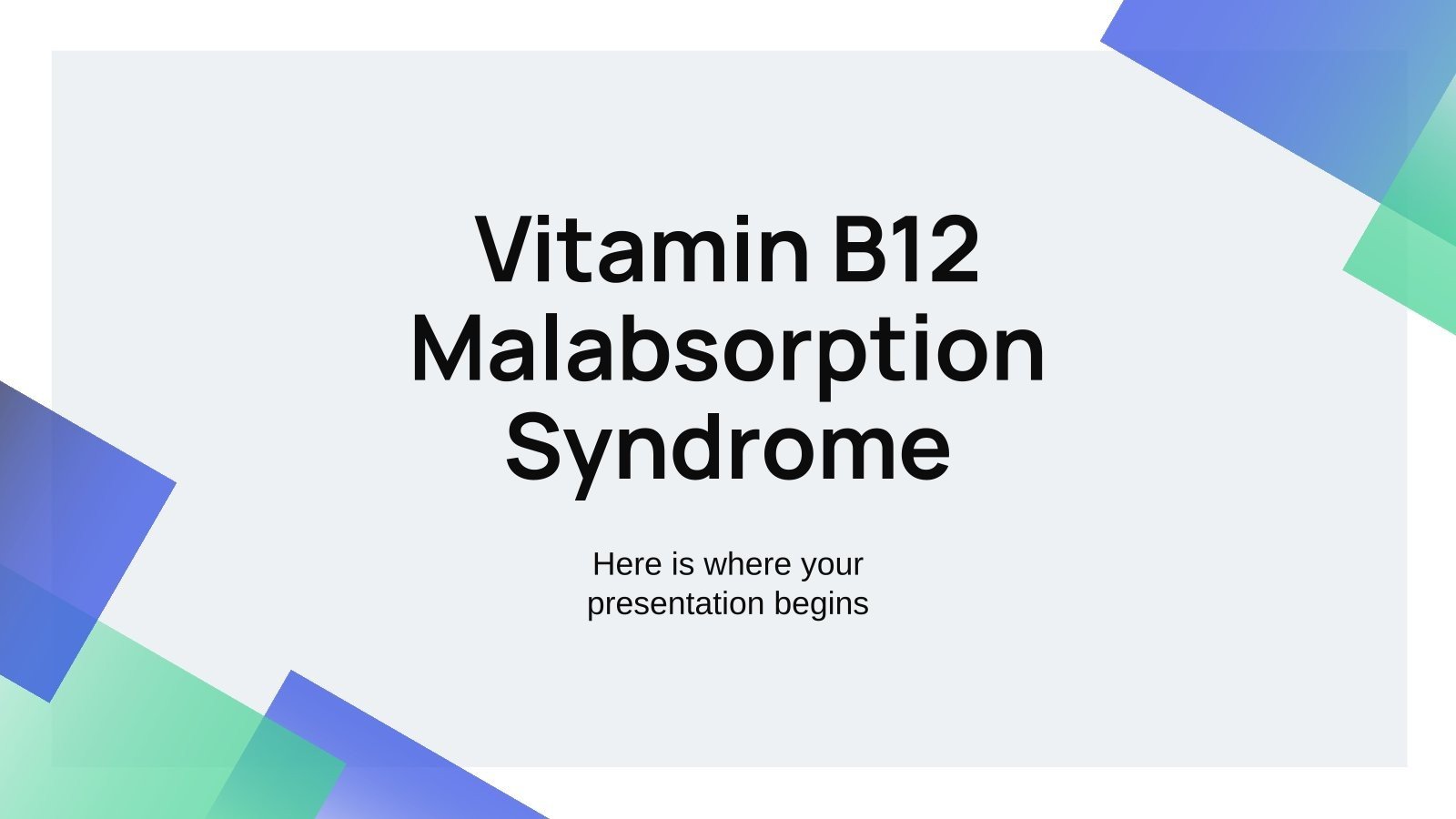 Vitamin B12 Malabsorption Syndrome

Here is where your presentation begins